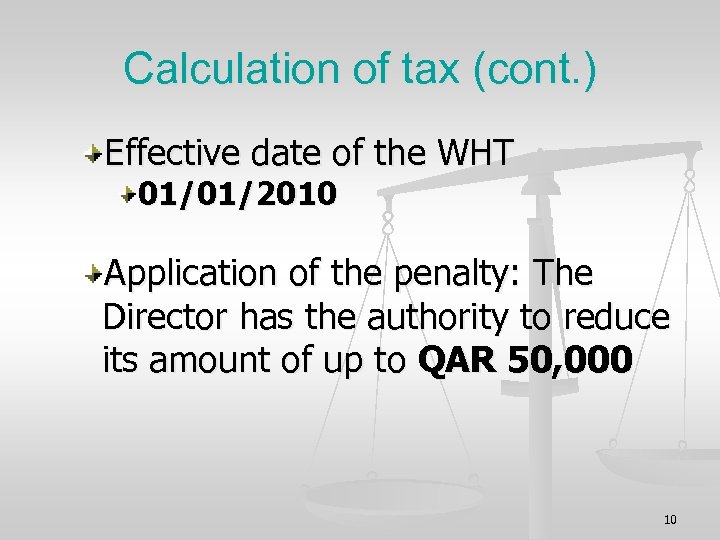 Calculation of tax (cont.)

Effective date of the WHT

01/01/2010

Application of the penalty: The Director has the authority to reduce its amount of up to QAR 50,000

10